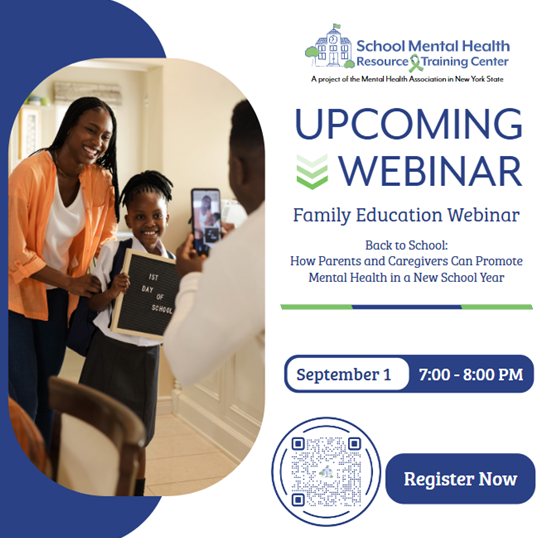 1ST
DAY
OF
SCHOOL

School Mental Health
Resource Training Center
A project of the Mental Health Association in New York State

UPCOMING
WEBINAR

Family Education Webinar

Back to School:
How Parents and Caregivers Can Promote Mental Health in a New School Year

September 1 7:00 - 8:00 PM

Register Now